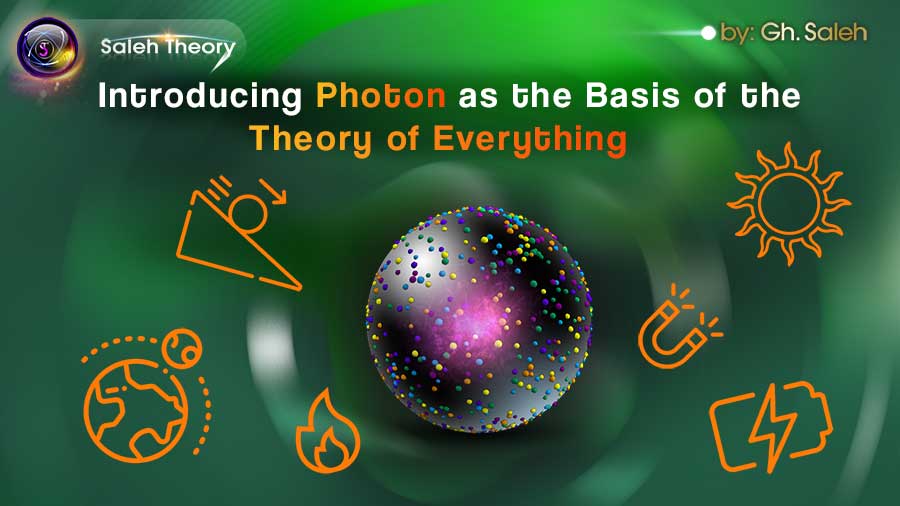 Saleh Theory

by: Gh. Saleh

Introducing Photon as the Basis of the Theory of Everything